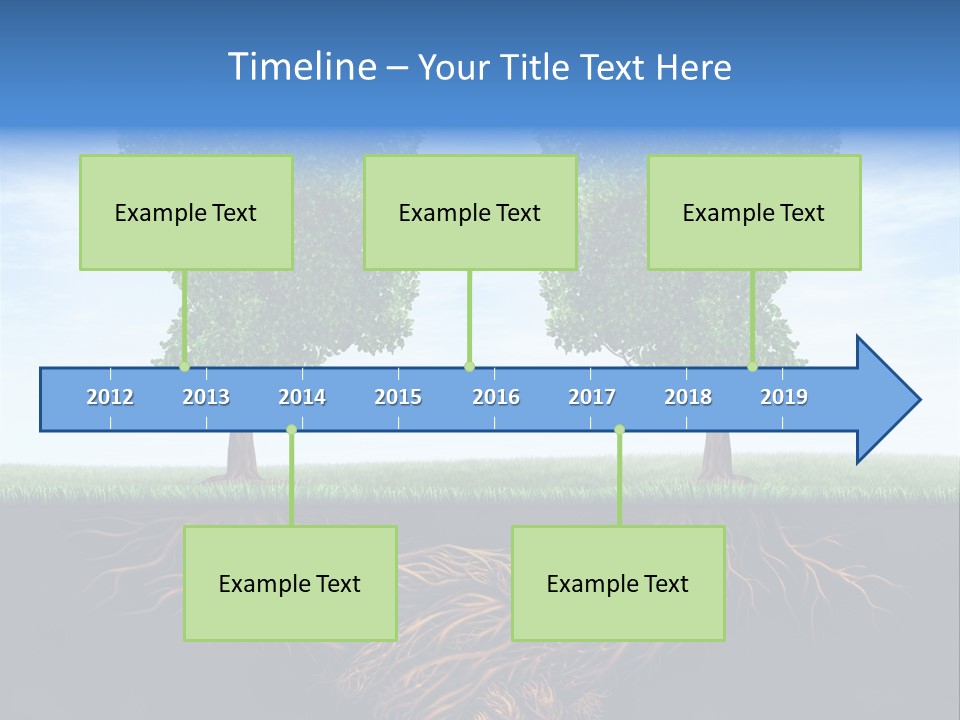 Timeline – Your Title Text Here

Example Text

Example Text

Example Text

2012 2013 2014 2015 2016 2017 2018 2019

Example Text

Example Text